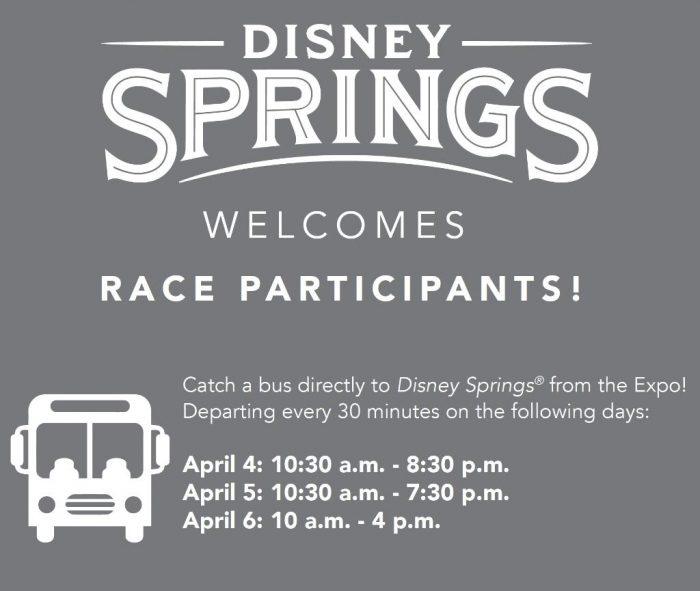 DISNEY
SPRINGS

WELCOMES

RACE PARTICIPANTS!

Catch a bus directly to Disney Springs® from the Expo! Departing every 30 minutes on the following days:

April 4: 10:30 a.m. - 8:30 p.m.
April 5: 10:30 a.m. - 7:30 p.m.
April 6: 10 a.m. - 4 p.m.